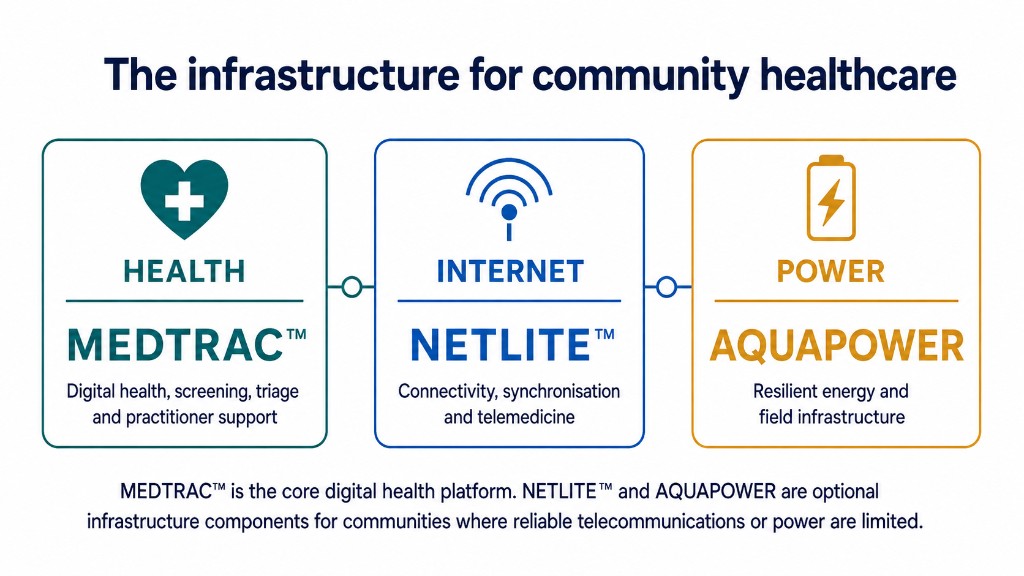 The infrastructure for community healthcare

HEALTH

MEDTRAC™

Digital health, screening, triage and practitioner support

INTERNET

NETLITE™

Connectivity, synchronisation and telemedicine

POWER

AQUAPOWER

Resilient energy and field infrastructure

MEDTRAC™ is the core digital health platform. NETLITE™ and AQUAPOWER are optional infrastructure components for communities where reliable telecommunications or power are limited.